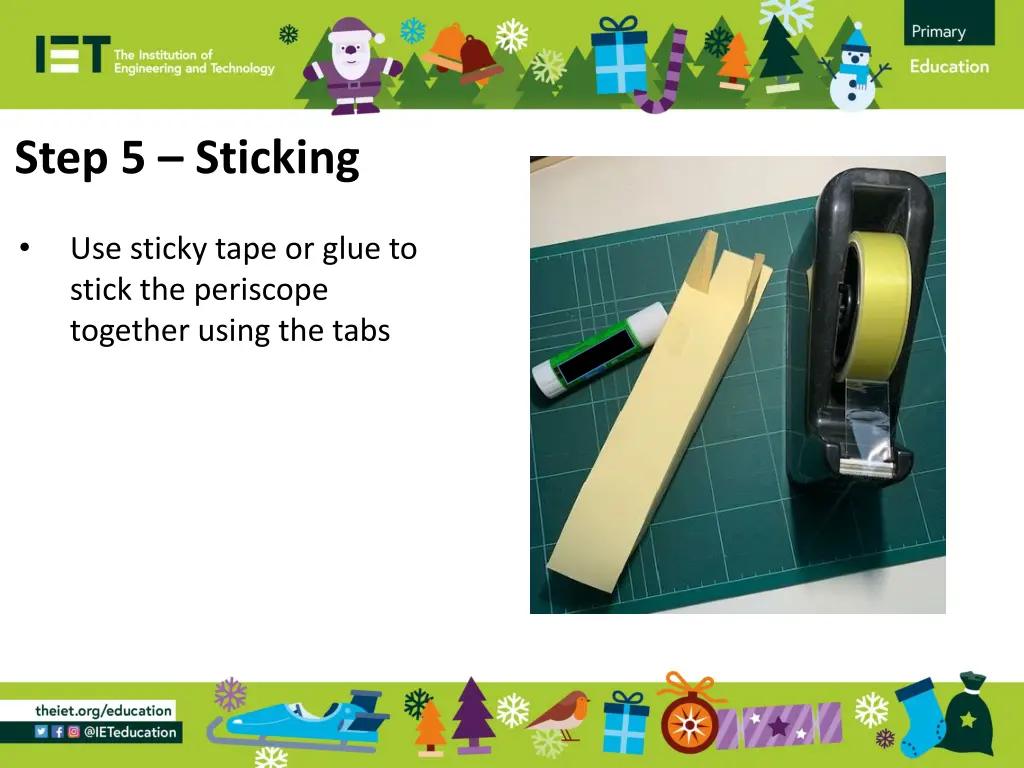 IET The Institution of Engineering and Technology

Primary Education

Step 5 – Sticking

• Use sticky tape or glue to stick the periscope together using the tabs

theiet.org/education

@IETeducation